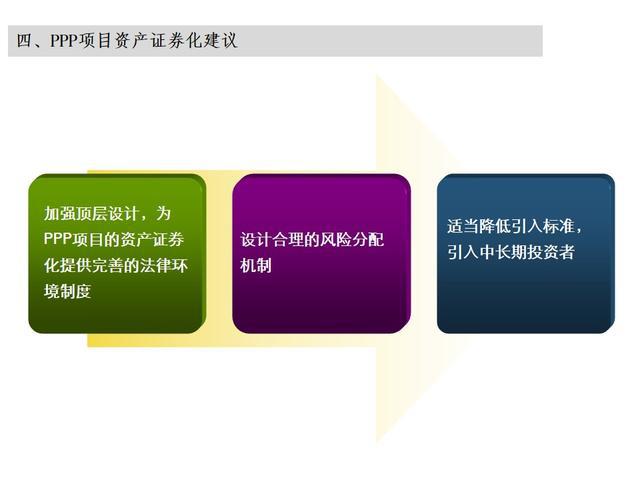 四、PPP项目资产证券化建议

加强顶层设计，为PPP项目的资产证券化提供完善的法律环境制度

设计合理的风险分配机制

适当降低引入标准，引入中长期投资者